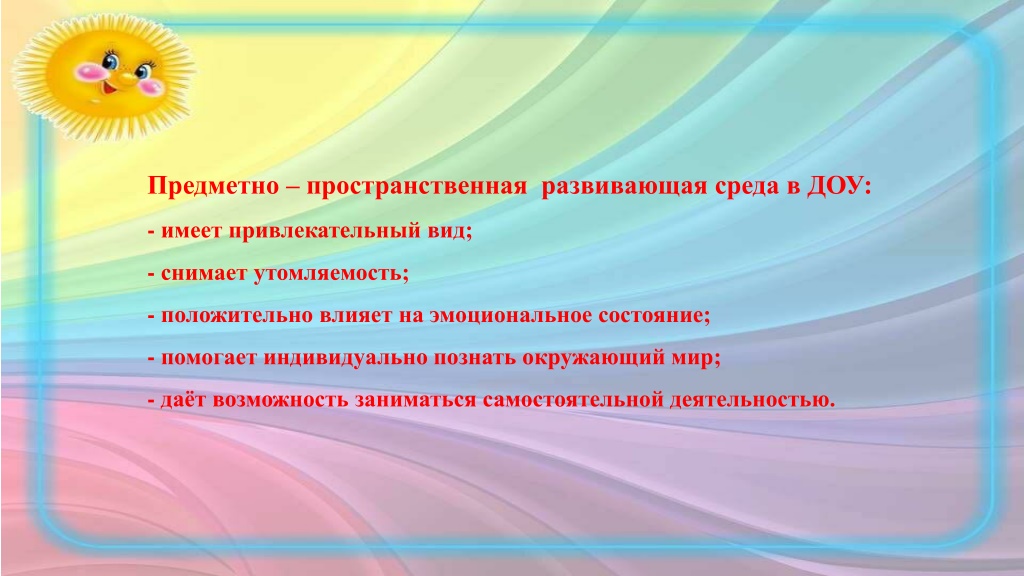 Предметно – пространственная развивающая среда в ДОУ:

- имеет привлекательный вид;

- снимает утомляемость;

- положительно влияет на эмоциональное состояние;

- помогает индивидуально познать окружающий мир;

- даёт возможность заниматься самостоятельной деятельностью.